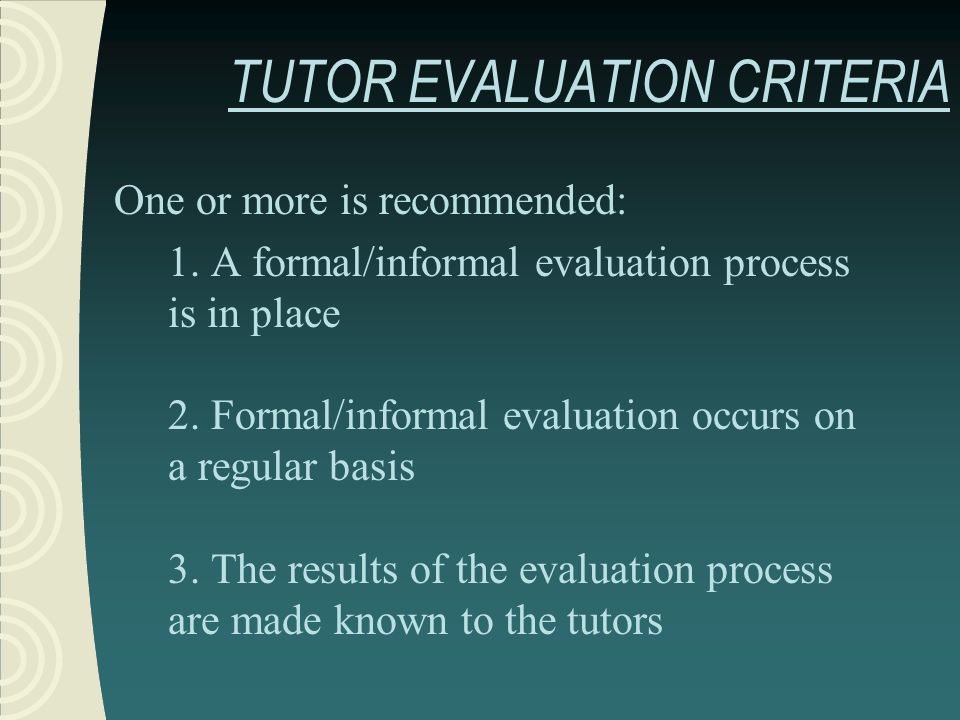 TUTOR EVALUATION CRITERIA

One or more is recommended:

1. A formal/informal evaluation process is in place

2. Formal/informal evaluation occurs on a regular basis

3. The results of the evaluation process are made known to the tutors